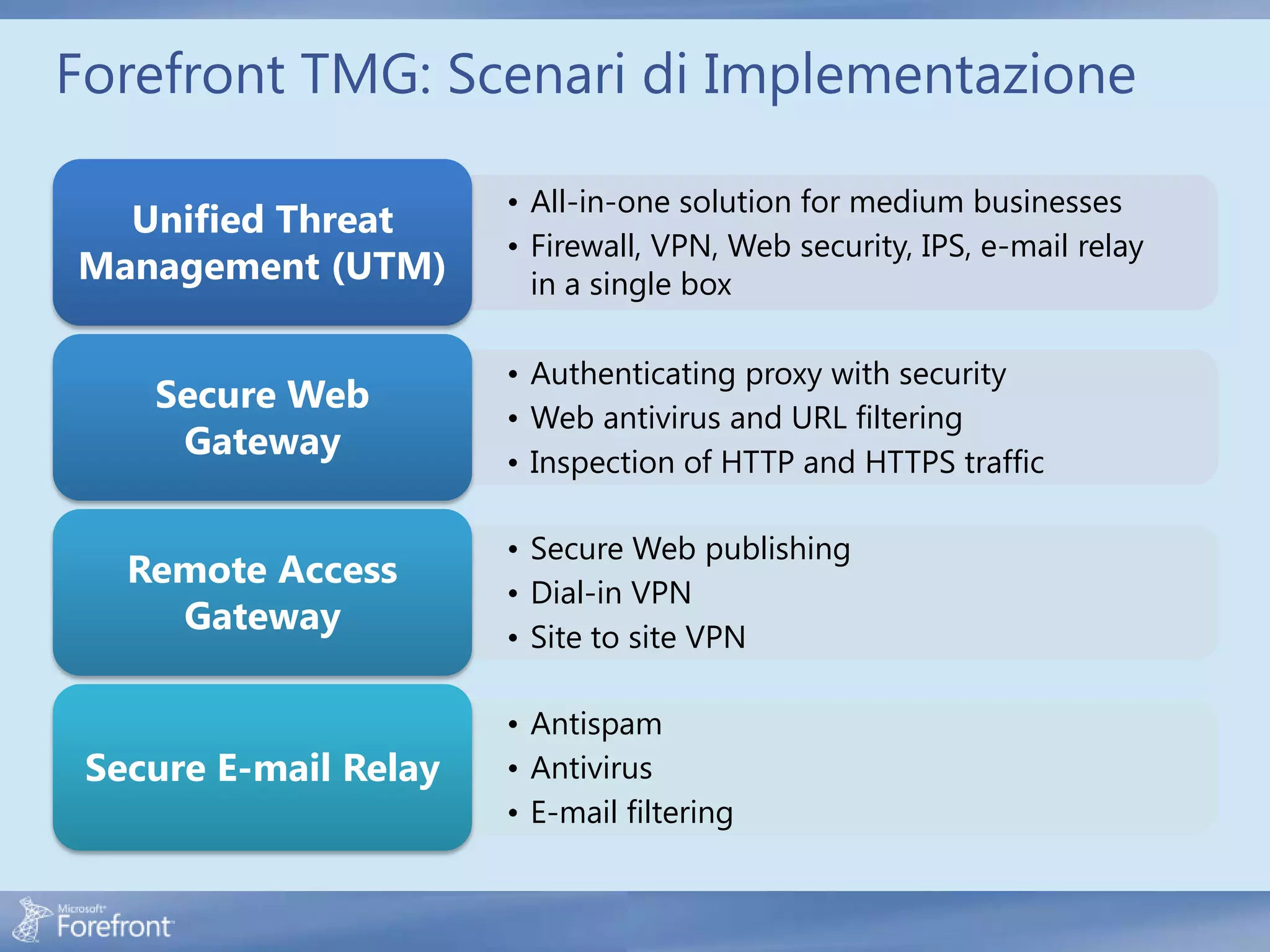 Forefront TMG: Scenari di Implementazione

Unified Threat Management (UTM)

• All-in-one solution for medium businesses
• Firewall, VPN, Web security, IPS, e-mail relay in a single box

Secure Web Gateway

• Authenticating proxy with security
• Web antivirus and URL filtering
• Inspection of HTTP and HTTPS traffic

Remote Access Gateway

• Secure Web publishing
• Dial-in VPN
• Site to site VPN

Secure E-mail Relay

• Antispam
• Antivirus
• E-mail filtering

Microsoft Forefront